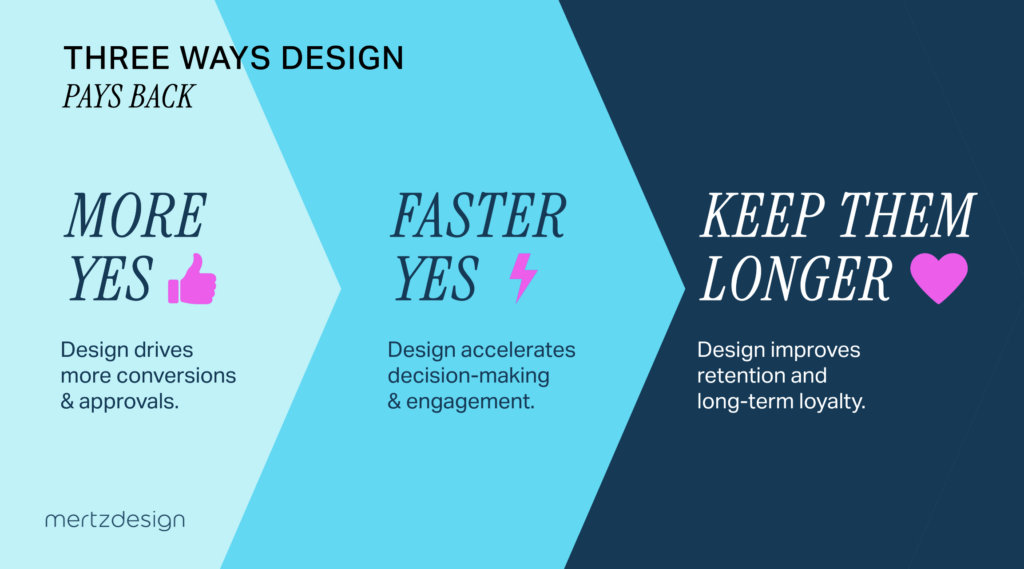 THREE WAYS DESIGN
PAYS BACK

MORE YES

Design drives more conversions & approvals.

FASTER YES

Design accelerates decision-making & engagement.

KEEP THEM LONGER

Design improves retention and long-term loyalty.

mertzdesign